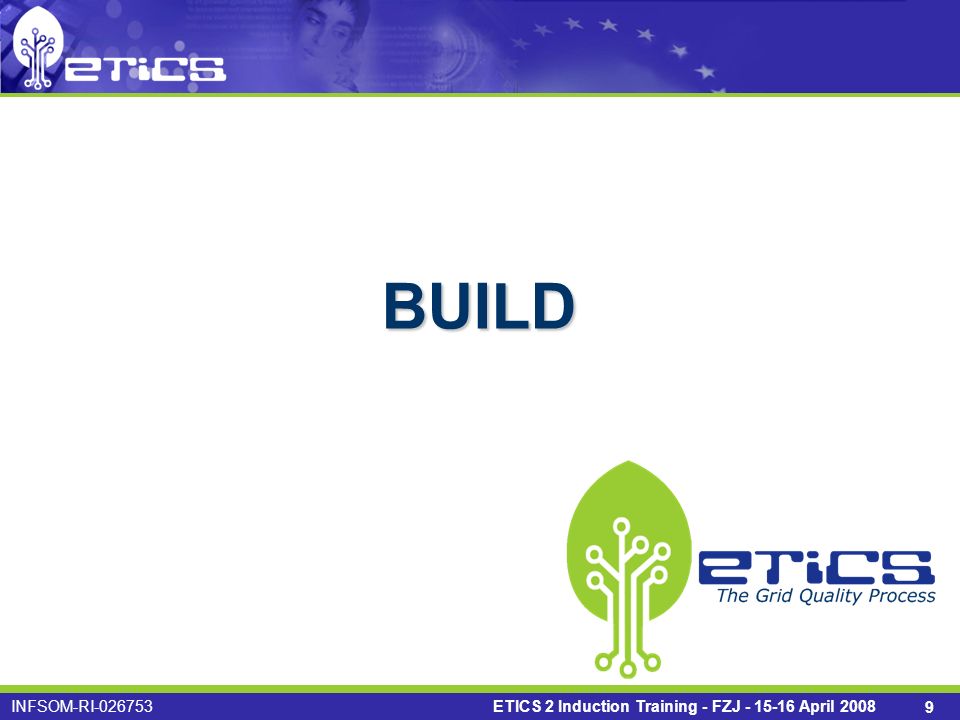 eTiCS

BUILD

eTiCS
The Grid Quality Process

INFSOM-RI-026753

ETICS 2 Induction Training - FZJ - 15-16 April 2008

9